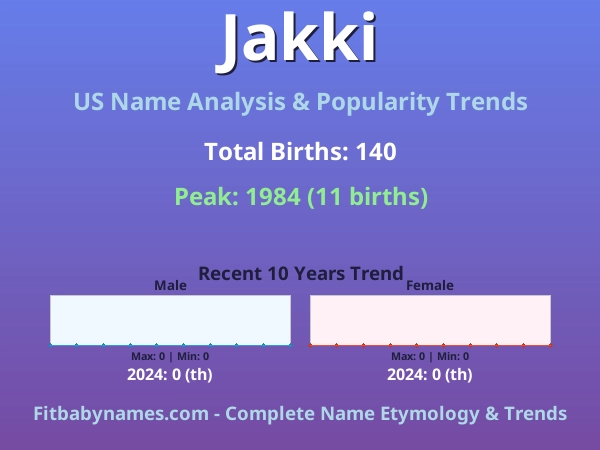 Jakki

US Name Analysis & Popularity Trends

Total Births: 140

Peak: 1984 (11 births)

Recent 10 Years Trend

Male

Max: 0 | Min: 0

2024: 0 (th)

Female

Max: 0 | Min: 0

2024: 0 (th)

Fitbabynames.com - Complete Name Etymology & Trends